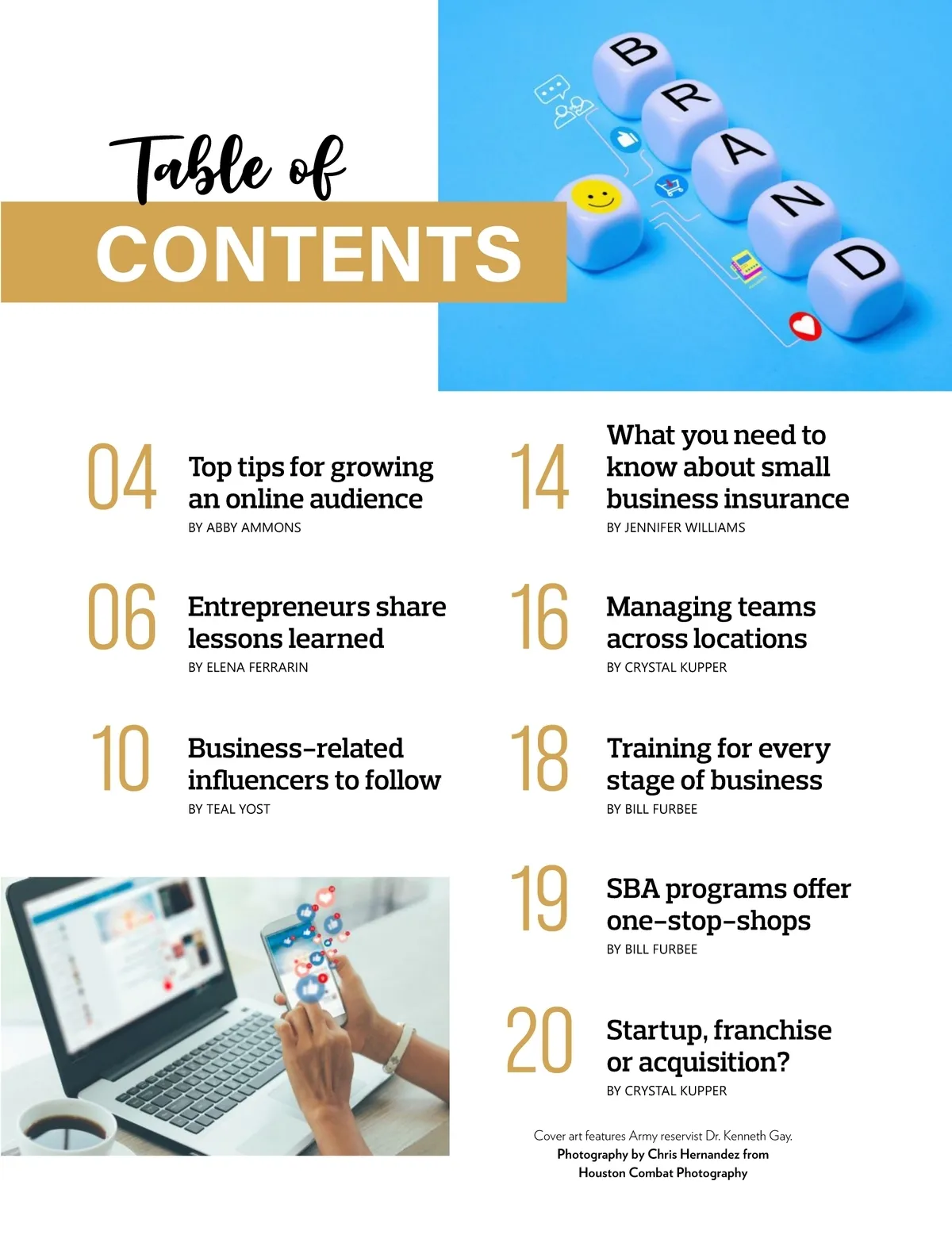 Table of
CONTENTS

B R A N D

04 Top tips for growing an online audience
BY ABBY AMMONS

06 Entrepreneurs share lessons learned
BY ELENA FERRARIN

10 Business-related influencers to follow
BY TEAL YOST

14 What you need to know about small business insurance
BY JENNIFER WILLIAMS

16 Managing teams across locations
BY CRYSTAL KUPPER

18 Training for every stage of business
BY BILL FURBEE

19 SBA programs offer one-stop-shops
BY BILL FURBEE

20 Startup, franchise or acquisition?
BY CRYSTAL KUPPER

Cover art features Army reservist Dr. Kenneth Gay.
Photography by Chris Hernandez from Houston Combat Photography